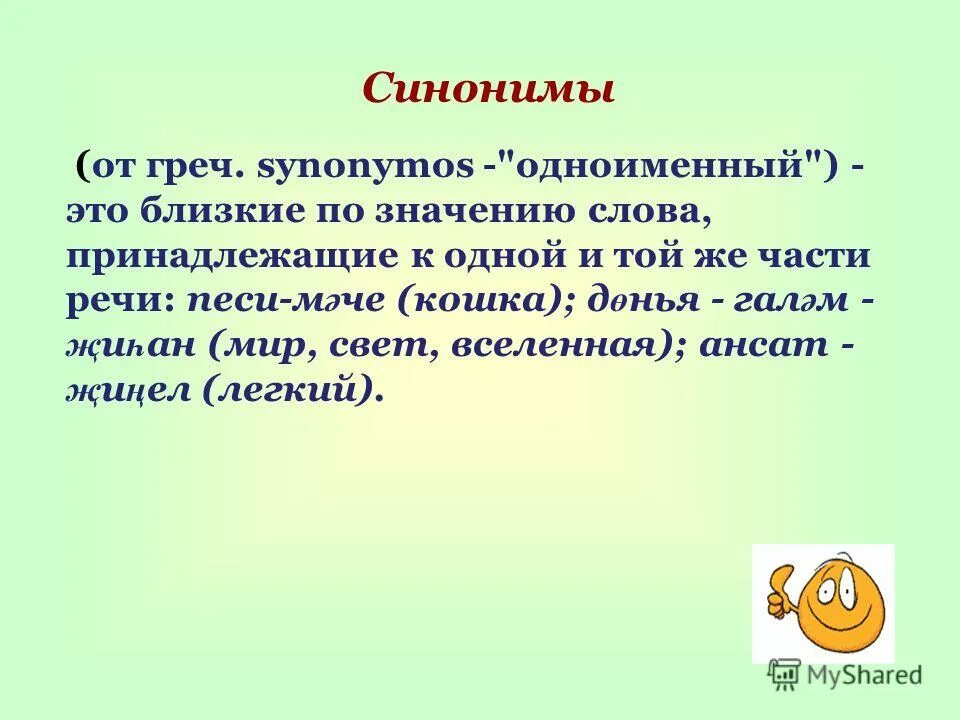 Синонимы

(от греч. synonymos -"одноименный") - это близкие по значению слова, принадлежащие к одной и той же части речи: песи-мәче (кошка); дөнья - галәм - җиһан (мир, свет, вселенная); ансат - җиңел (легкий).

MyShared